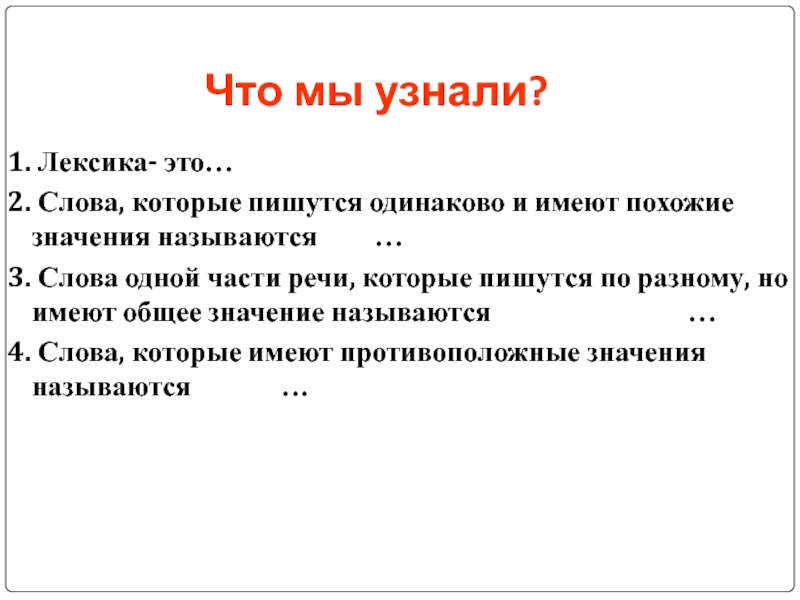 Что мы узнали?

1. Лексика- это…

2. Слова, которые пишутся одинаково и имеют похожие значения называются …

3. Слова одной части речи, которые пишутся по разному, но имеют общее значение называются …

4. Слова, которые имеют противоположные значения называются …